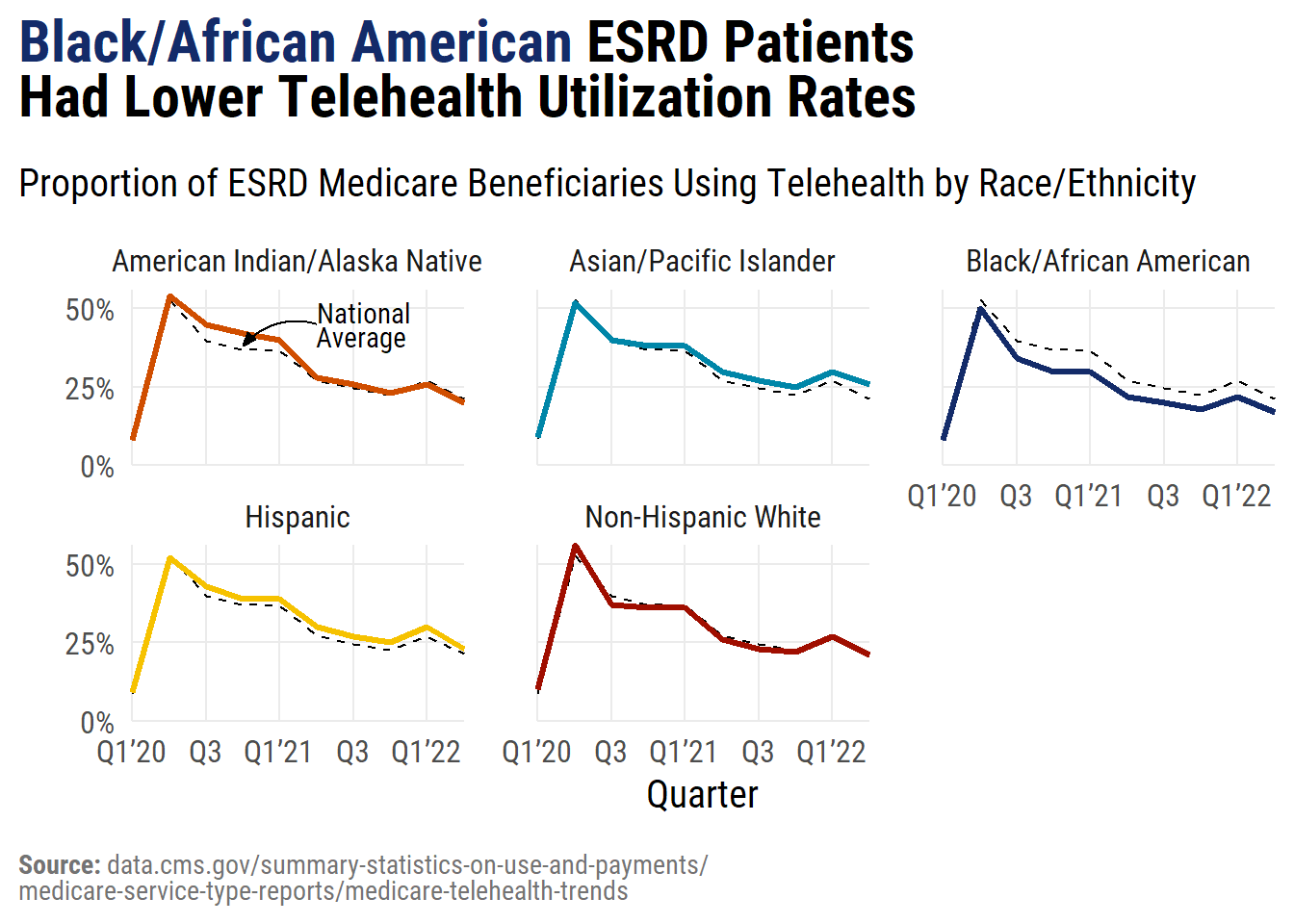 Black/African American ESRD Patients Had Lower Telehealth Utilization Rates

Proportion of ESRD Medicare Beneficiaries Using Telehealth by Race/Ethnicity

American Indian/Alaska Native

National Average

50%
25%
0%

Asian/Pacific Islander

Black/African American

Q1'20 Q3 Q1'21 Q3 Q1'22

Hispanic

50%
25%
0%

Q1'20 Q3 Q1'21 Q3 Q1'22

Non-Hispanic White

Q1'20 Q3 Q1'21 Q3 Q1'22

Quarter

Source: data.cms.gov/summary-statistics-on-use-and-payments/medicare-service-type-reports/medicare-telehealth-trends